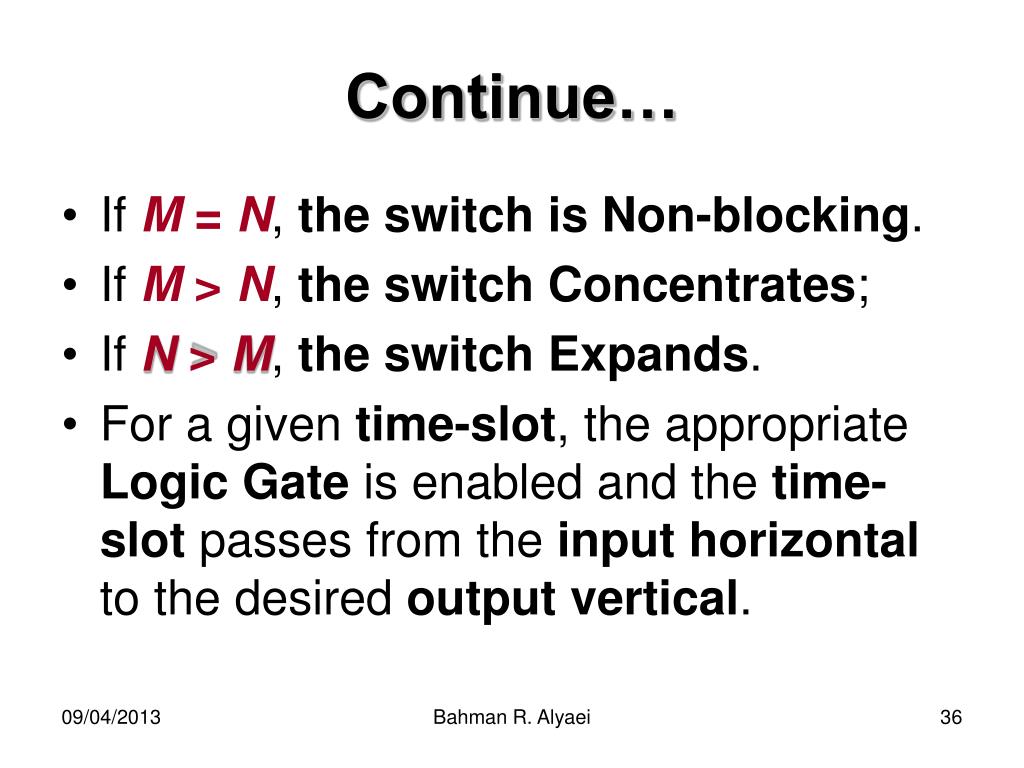 Continue…

• If $M = N$, the switch is Non-blocking.
• If $M > N$, the switch Concentrates;
• If $N > M$, the switch Expands.
• For a given time-slot, the appropriate Logic Gate is enabled and the time-slot passes from the input horizontal to the desired output vertical.

09/04/2013

Bahman R. Alyaei

36